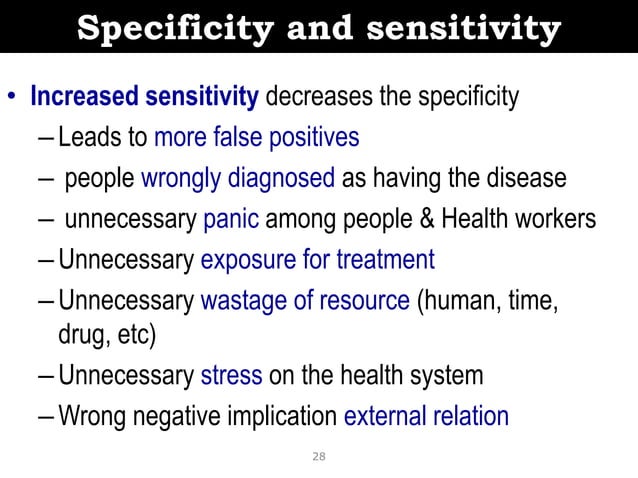 Specificity and sensitivity

• Increased sensitivity decreases the specificity
– Leads to more false positives
– people wrongly diagnosed as having the disease
– unnecessary panic among people & Health workers
– Unnecessary exposure for treatment
– Unnecessary wastage of resource (human, time, drug, etc)
– Unnecessary stress on the health system
– Wrong negative implication external relation

28